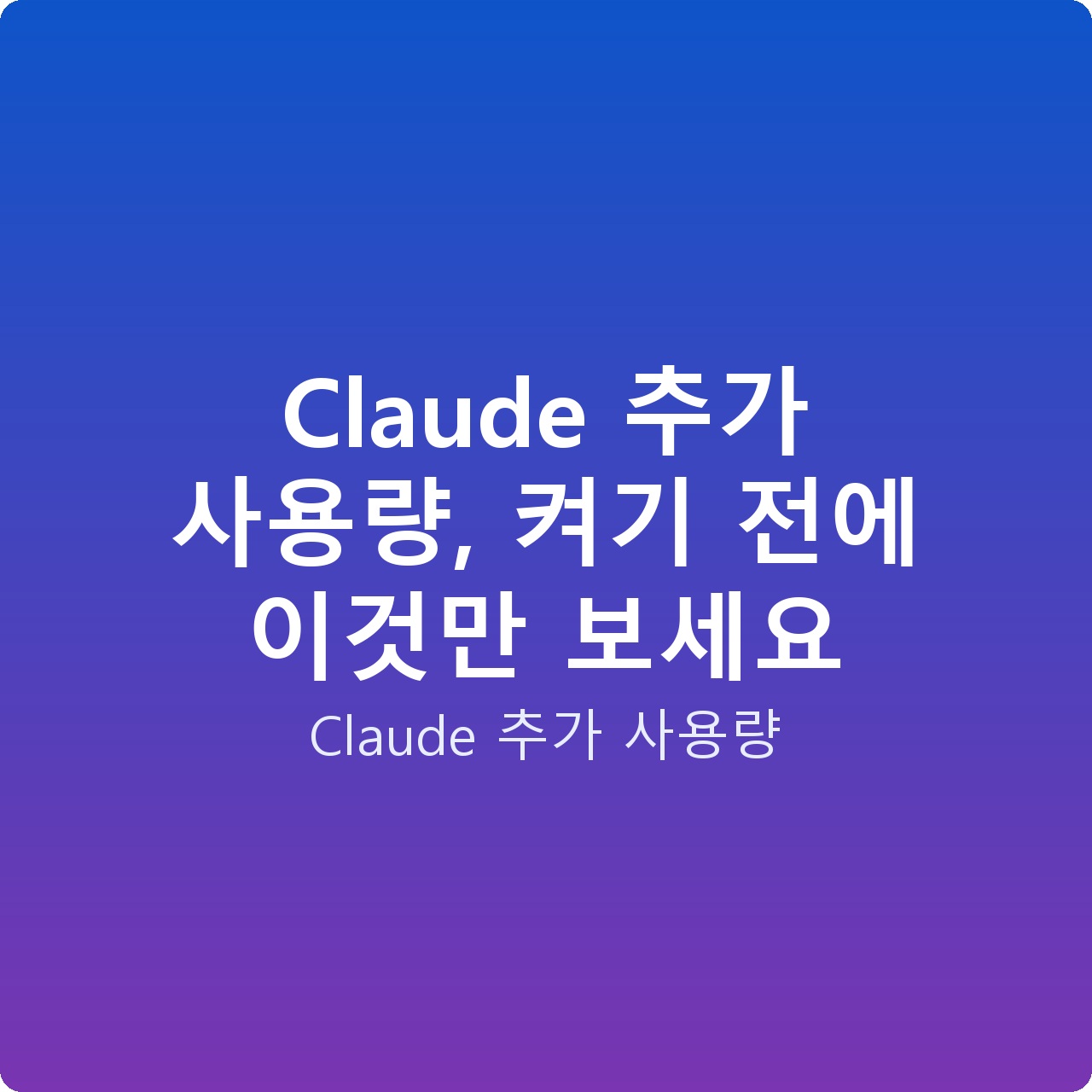 Claude 추가 사용량, 켜기 전에 이것만 보세요

Claude 추가 사용량